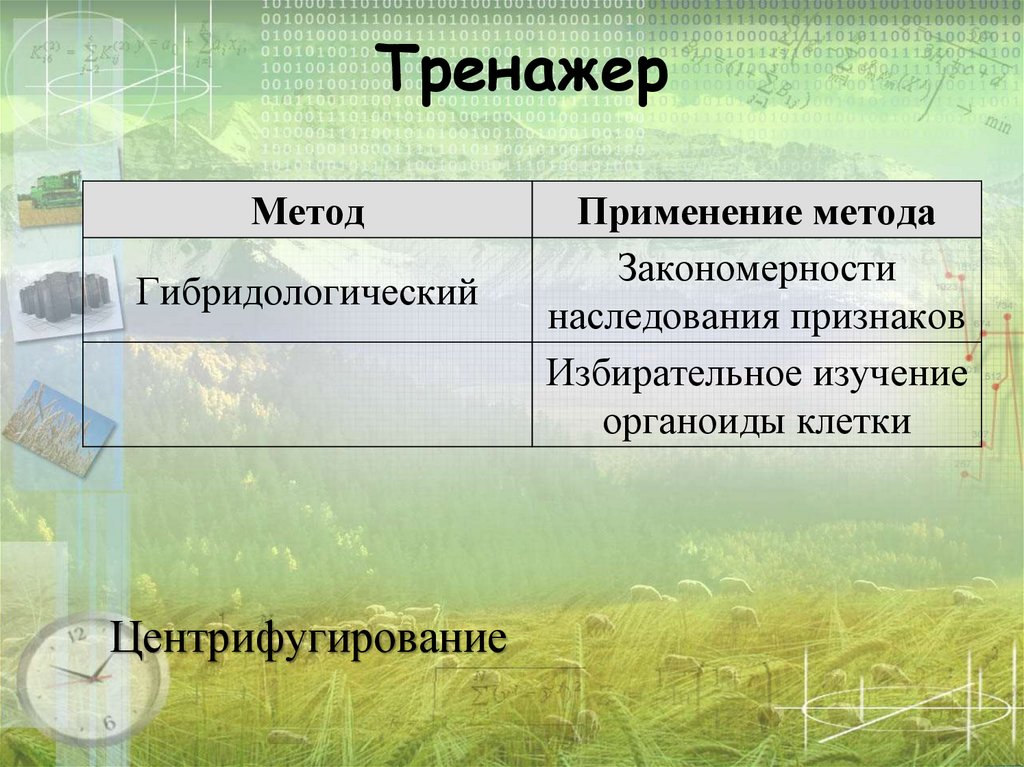 Тренажер

| Метод | Применение метода |
|---|---|
| Гибридологический | Закономерности наследования признаков |
|  | Избирательное изучение органоиды клетки |

Центрифугирование